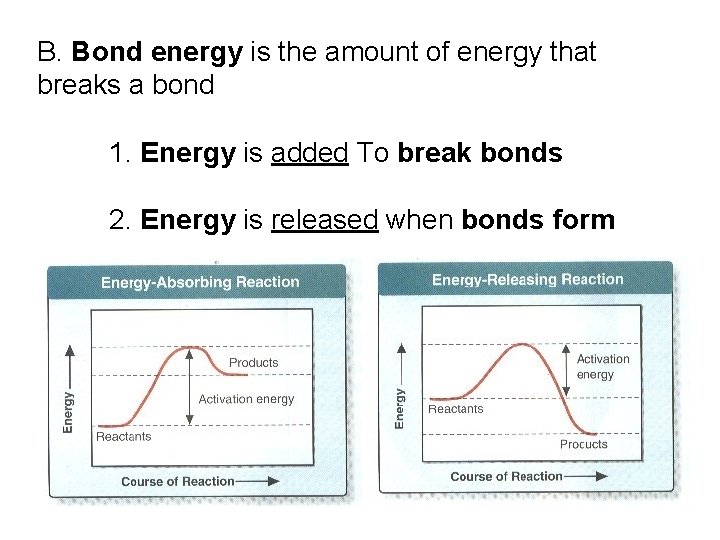 B. Bond energy is the amount of energy that breaks a bond

1. Energy is added To break bonds

2. Energy is released when bonds form

Energy-Absorbing Reaction

Energy

Products

Activation energy

Reactants

Course of Reaction

Energy-Releasing Reaction

Energy

Activation energy

Reactants

Procucts

Course of Reaction